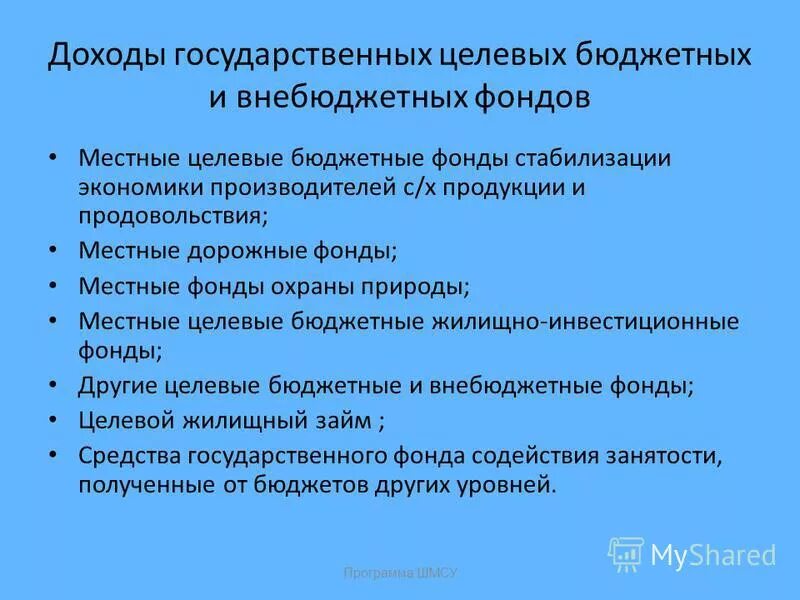 Доходы государственных целевых бюджетных и внебюджетных фондов

• Местные целевые бюджетные фонды стабилизации экономики производителей с/х продукции и продовольствия;
• Местные дорожные фонды;
• Местные фонды охраны природы;
• Местные целевые бюджетные жилищно-инвестиционные фонды;
• Другие целевые бюджетные и внебюджетные фонды;
• Целевой жилищный займ ;
• Средства государственного фонда содействия занятости, полученные от бюджетов других уровней.

Программа ШМСУ

MyShared